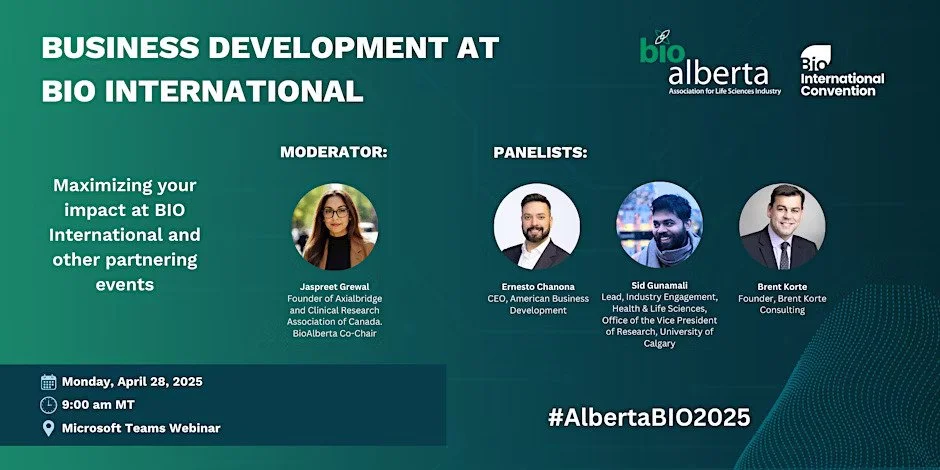 BUSINESS DEVELOPMENT AT BIO INTERNATIONAL

bio alberta
Association for Life Sciences Industry

Bio International Convention

Maximizing your impact at BIO International and other partnering events

MODERATOR:

Jaspreet Grewal
Founder of Axialbridge and Clinical Research Association of Canada. BioAlberta Co-Chair

PANELISTS:

Ernesto Chanona
CEO, American Business Development

Sid Gunamali
Lead, Industry Engagement, Health & Life Sciences, Office of the Vice President of Research, University of Calgary

Brent Korte
Founder, Brent Korte Consulting

Monday, April 28, 2025
9:00 am MT
Microsoft Teams Webinar

#AlbertaBIO2025